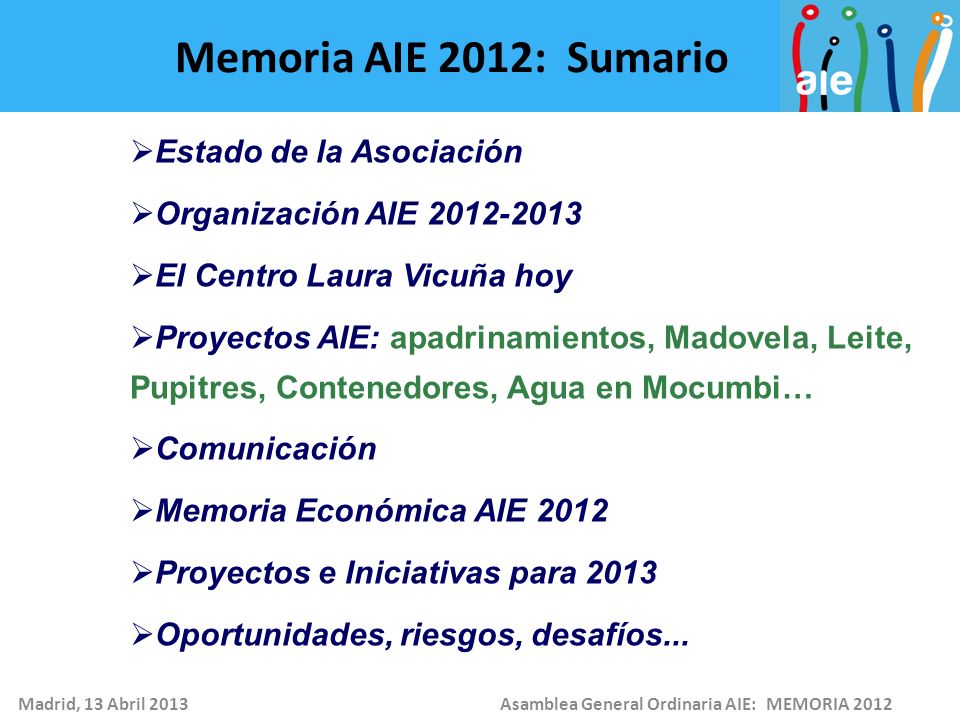 Memoria AIE 2012: Sumario

aie

➢Estado de la Asociación

➢Organización AIE 2012-2013

➢El Centro Laura Vicuña hoy

➢Proyectos AIE: apadrinamientos, Madovela, Leite, Pupitres, Contenedores, Agua en Mocumbi…

➢Comunicación

➢Memoria Económica AIE 2012

➢Proyectos e Iniciativas para 2013

➢Oportunidades, riesgos, desafíos...

Madrid, 13 Abril 2013

Asamblea General Ordinaria AIE: MEMORIA 2012